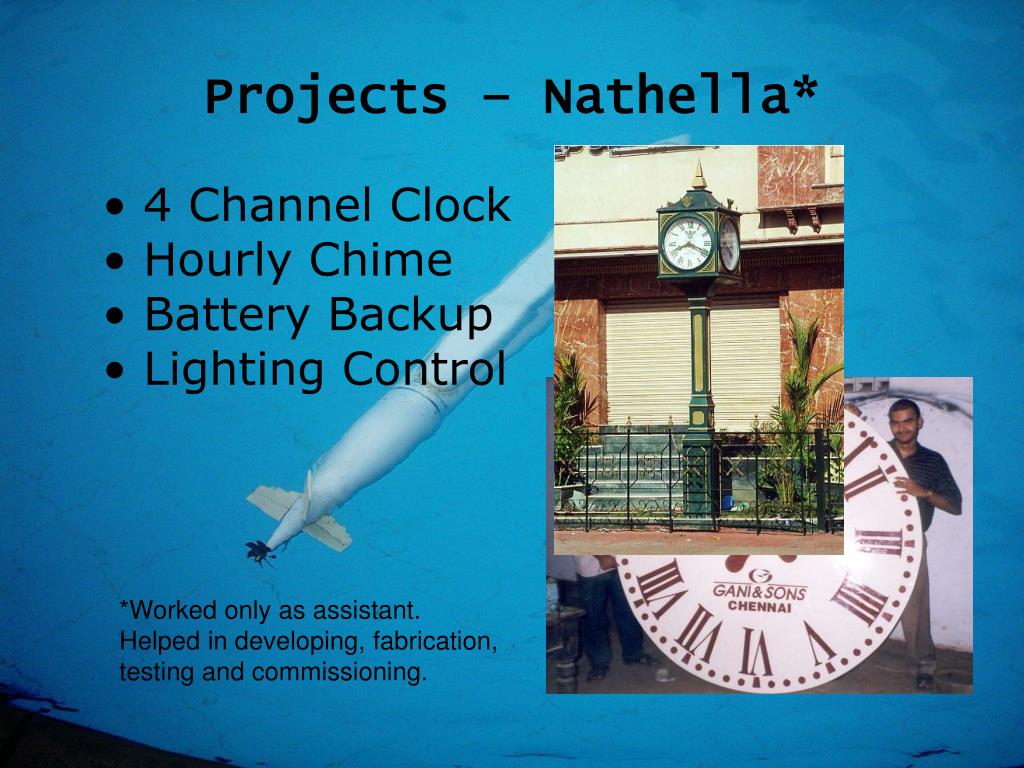 Projects – Nathella*

• 4 Channel Clock
• Hourly Chime
• Battery Backup
• Lighting Control

GANI & SONS
CHENNAI

*Worked only as assistant.
Helped in developing, fabrication, testing and commissioning.